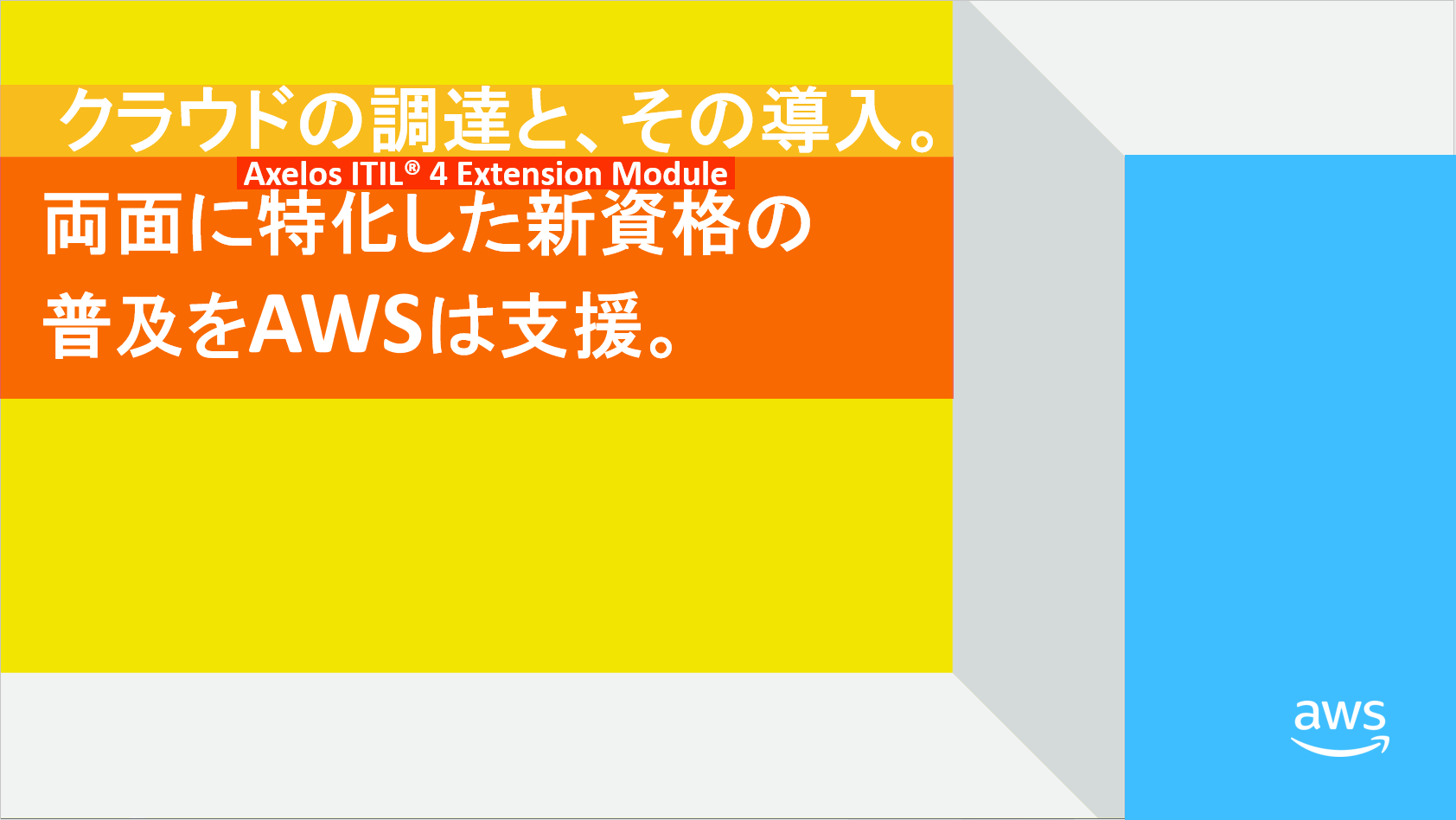 クラウドの調達と、その導入。

Axelos ITIL® 4 Extension Module

両面に特化した新資格の普及をAWSは支援。

aws